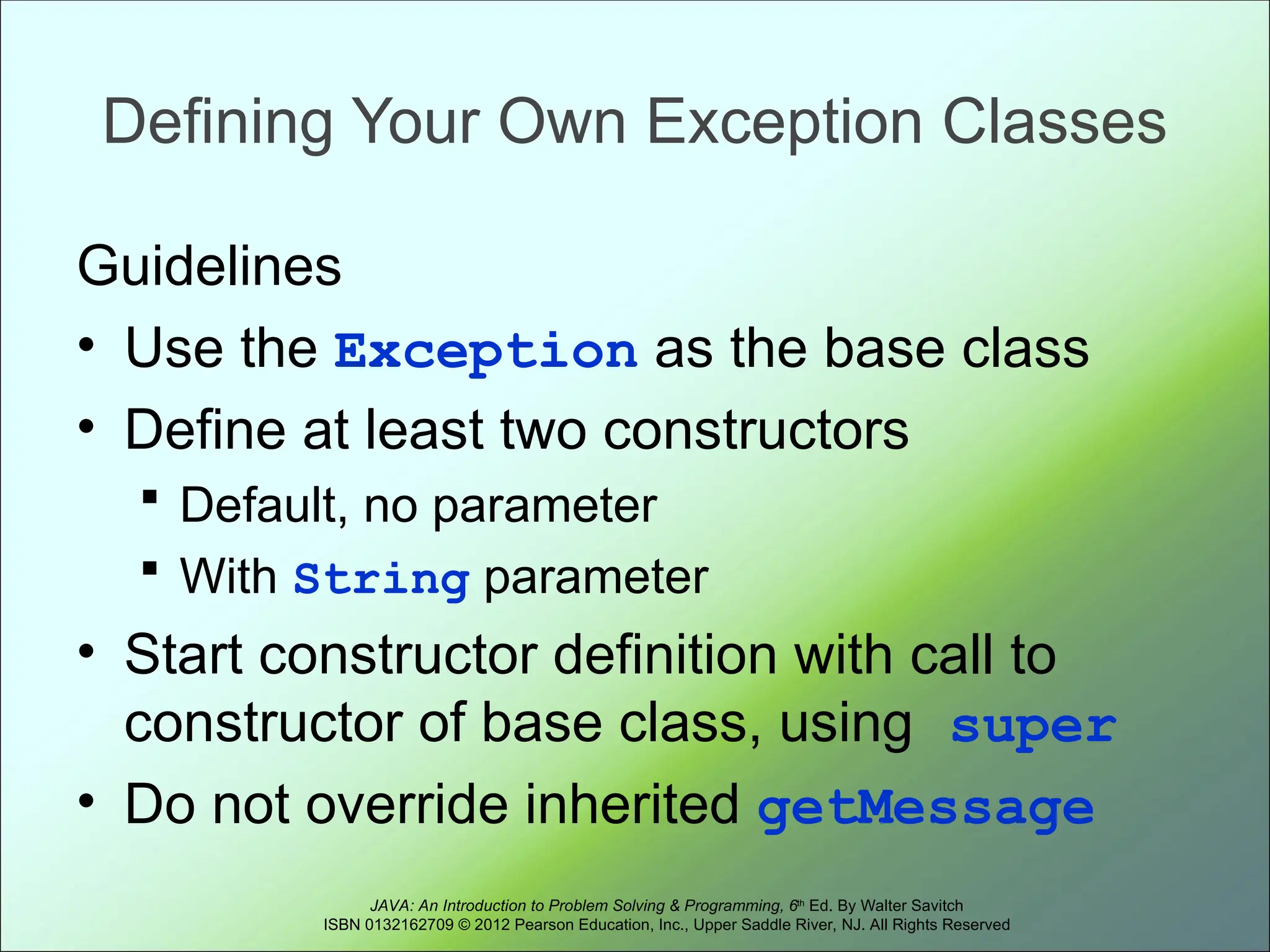 Defining Your Own Exception Classes

Guidelines

• Use the Exception as the base class

• Define at least two constructors

▪ Default, no parameter

▪ With String parameter

• Start constructor definition with call to constructor of base class, using super

• Do not override inherited getMessage

JAVA: An Introduction to Problem Solving & Programming, 6th Ed. By Walter Savitch
ISBN 0132162709 © 2012 Pearson Education, Inc., Upper Saddle River, NJ. All Rights Reserved